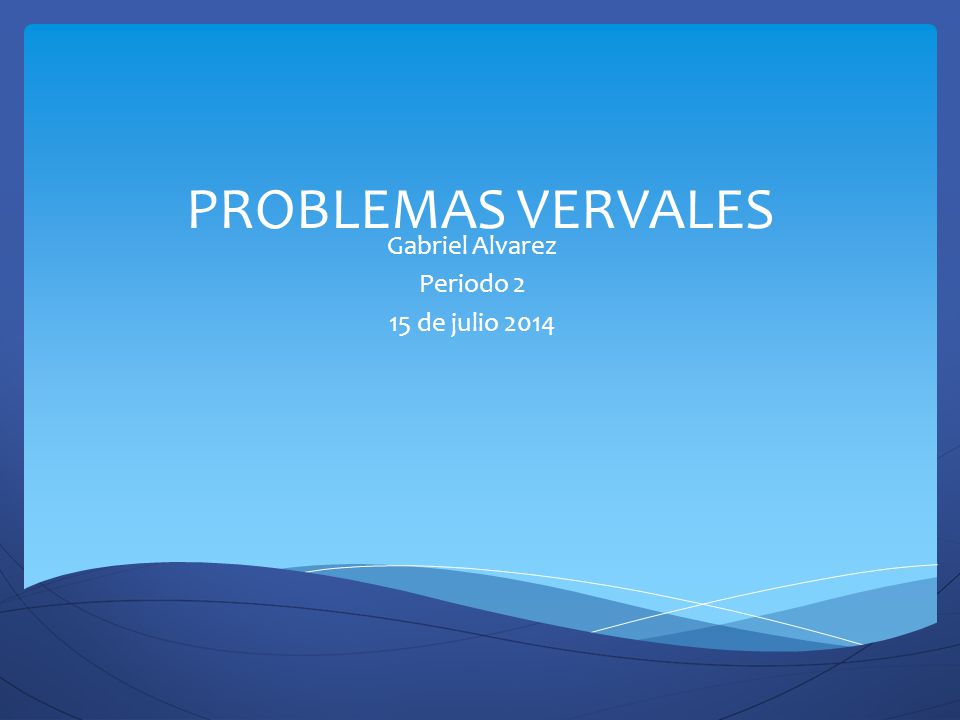 PROBLEMAS VERVALES

Gabriel Alvarez
Periodo 2
15 de julio 2014